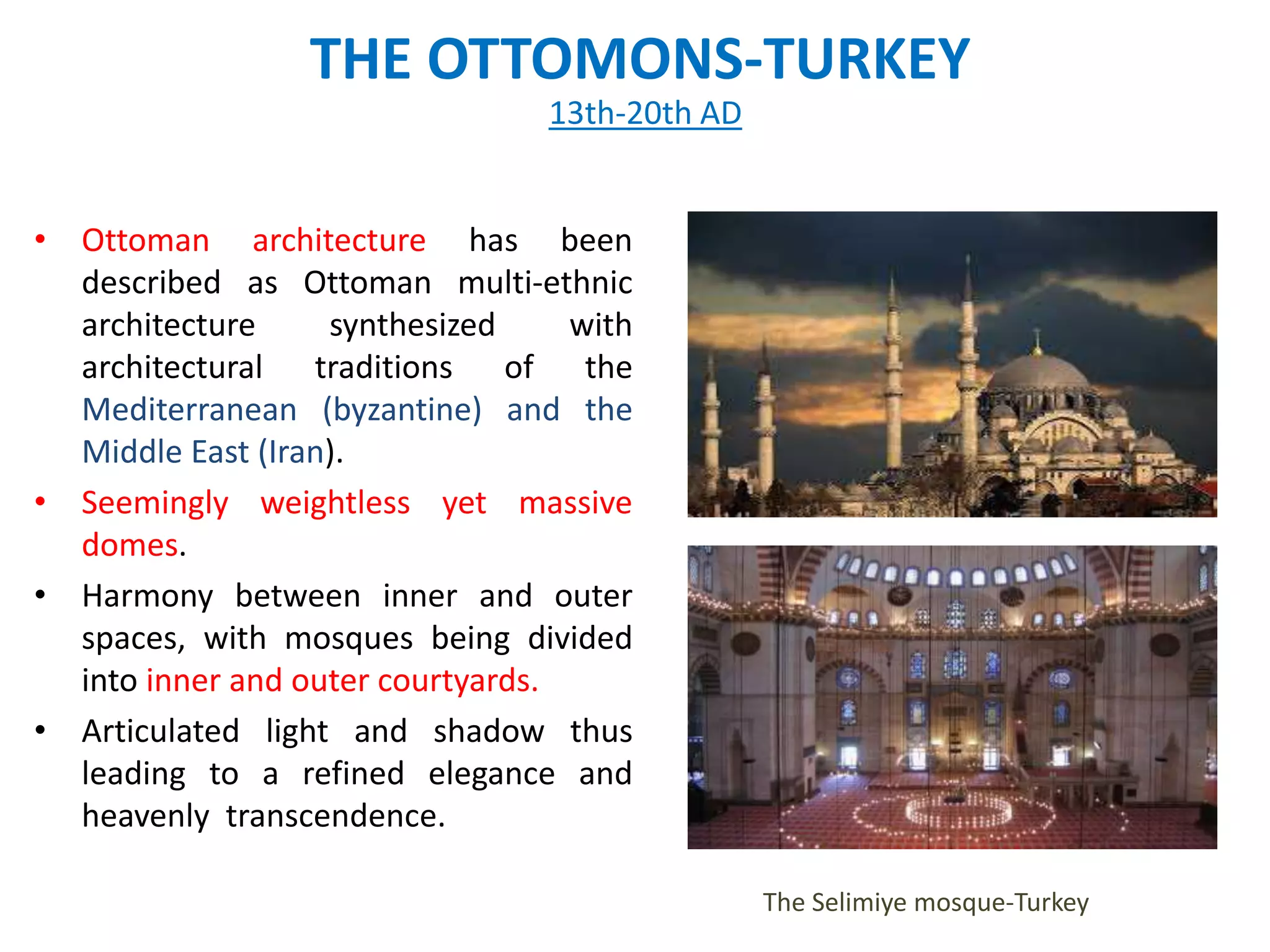 THE OTTOMONS-TURKEY
13th-20th AD

• Ottoman architecture has been described as Ottoman multi-ethnic architecture synthesized with architectural traditions of the Mediterranean (byzantine) and the Middle East (Iran).
• Seemingly weightless yet massive domes.
• Harmony between inner and outer spaces, with mosques being divided into inner and outer courtyards.
• Articulated light and shadow thus leading to a refined elegance and heavenly transcendence.

The Selimiye mosque-Turkey